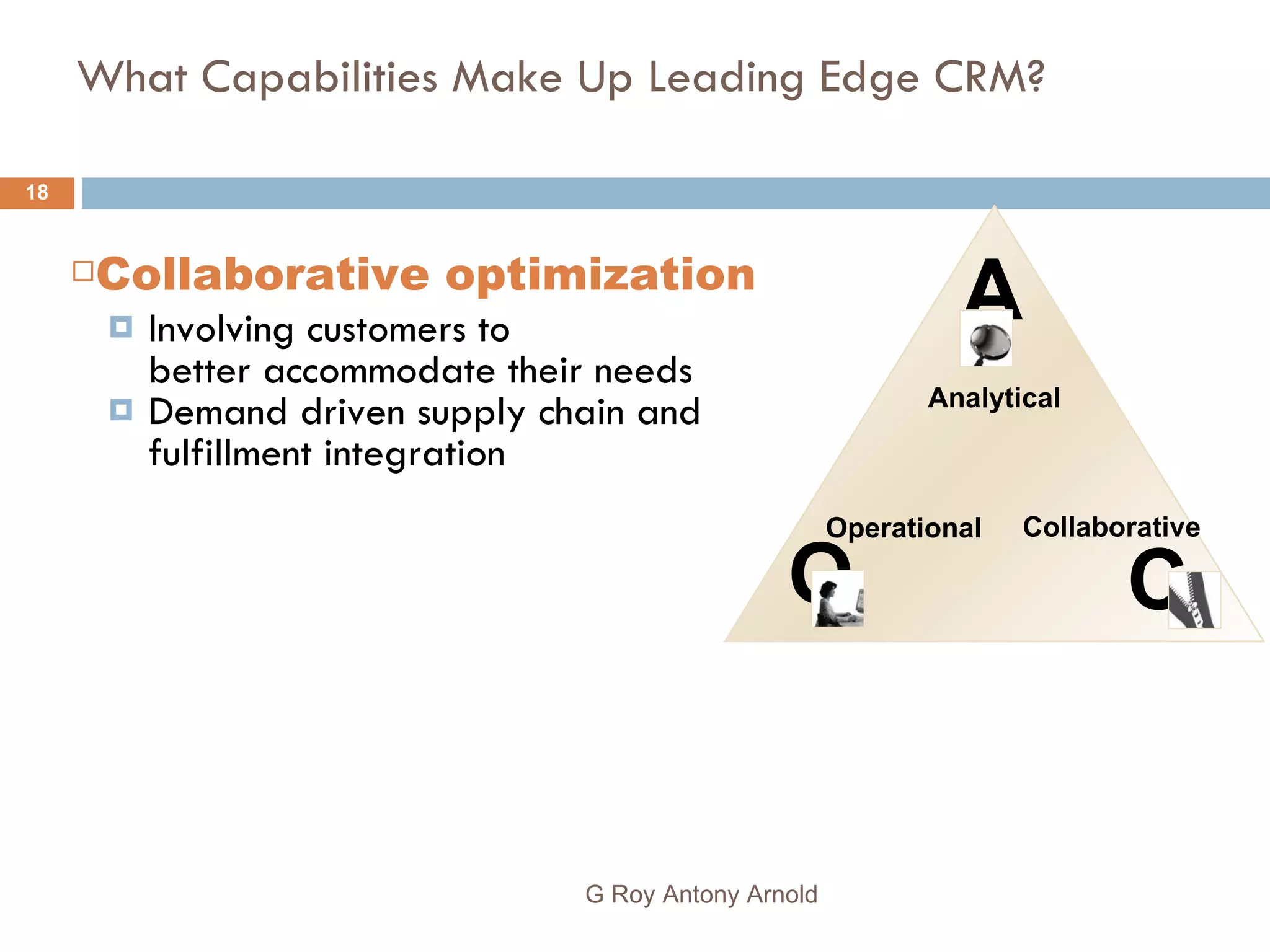 What Capabilities Make Up Leading Edge CRM?

18

Collaborative optimization

Involving customers to better accommodate their needs

Demand driven supply chain and fulfillment integration

A

Analytical

Operational

Collaborative

O

C

G Roy Antony Arnold